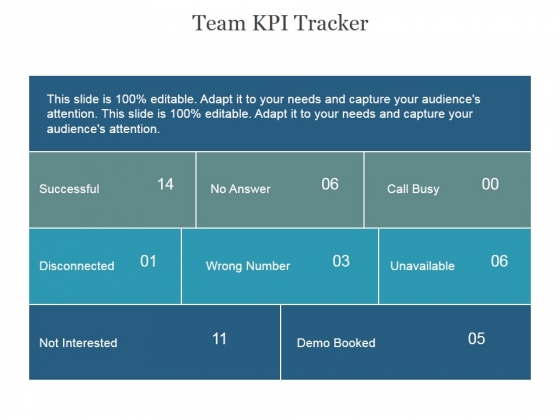 Team KPI Tracker

This slide is 100% editable. Adapt it to your needs and capture your audience's attention. This slide is 100% editable. Adapt it to your needs and capture your audience's attention.

Successful 14

No Answer 06

Call Busy 00

Disconnected 01

Wrong Number 03

Unavailable 06

Not Interested 11

Demo Booked 05